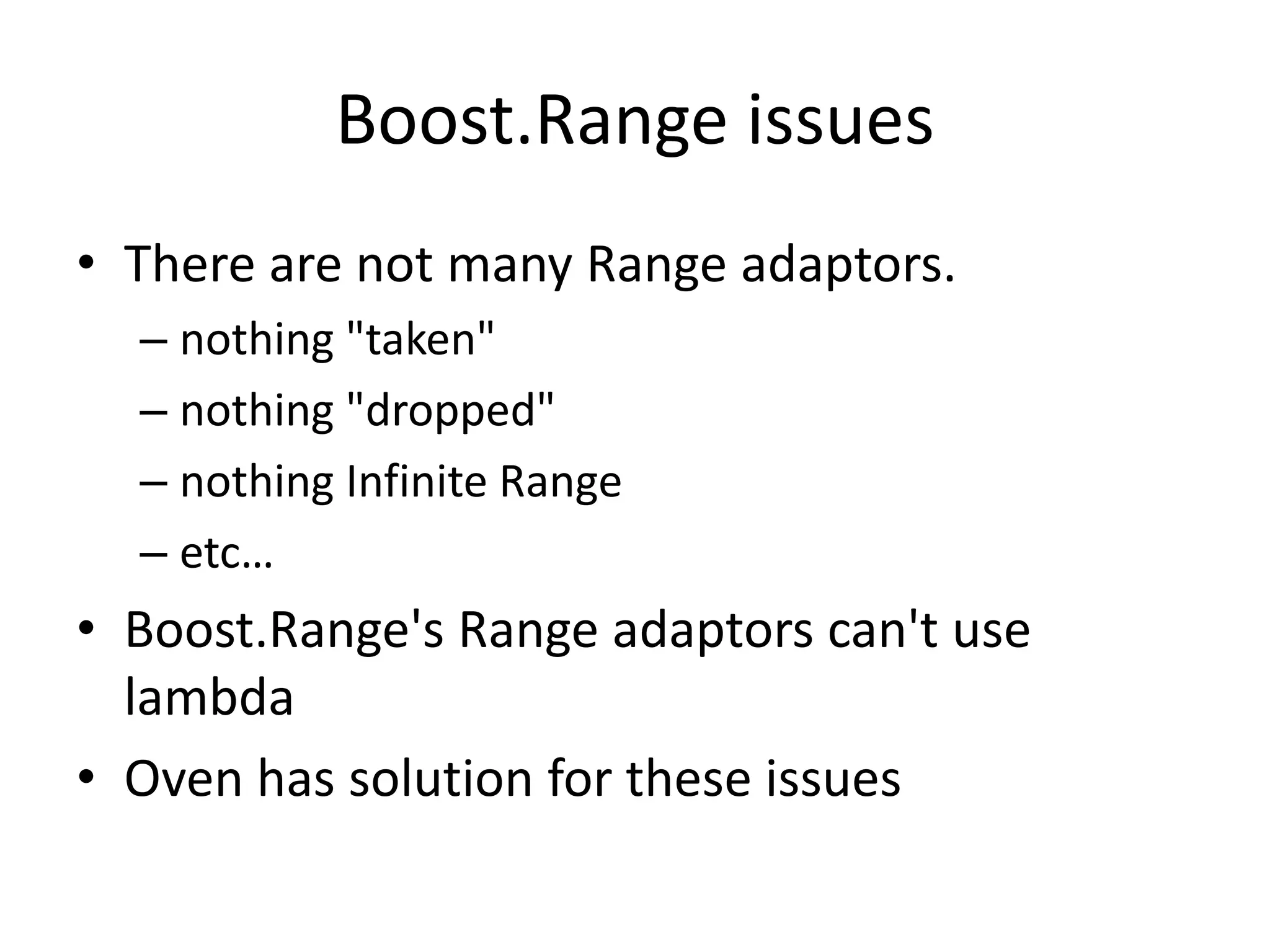 Boost.Range issues

• There are not many Range adaptors.
  – nothing "taken"
  – nothing "dropped"
  – nothing Infinite Range
  – etc…
• Boost.Range's Range adaptors can't use lambda
• Oven has solution for these issues